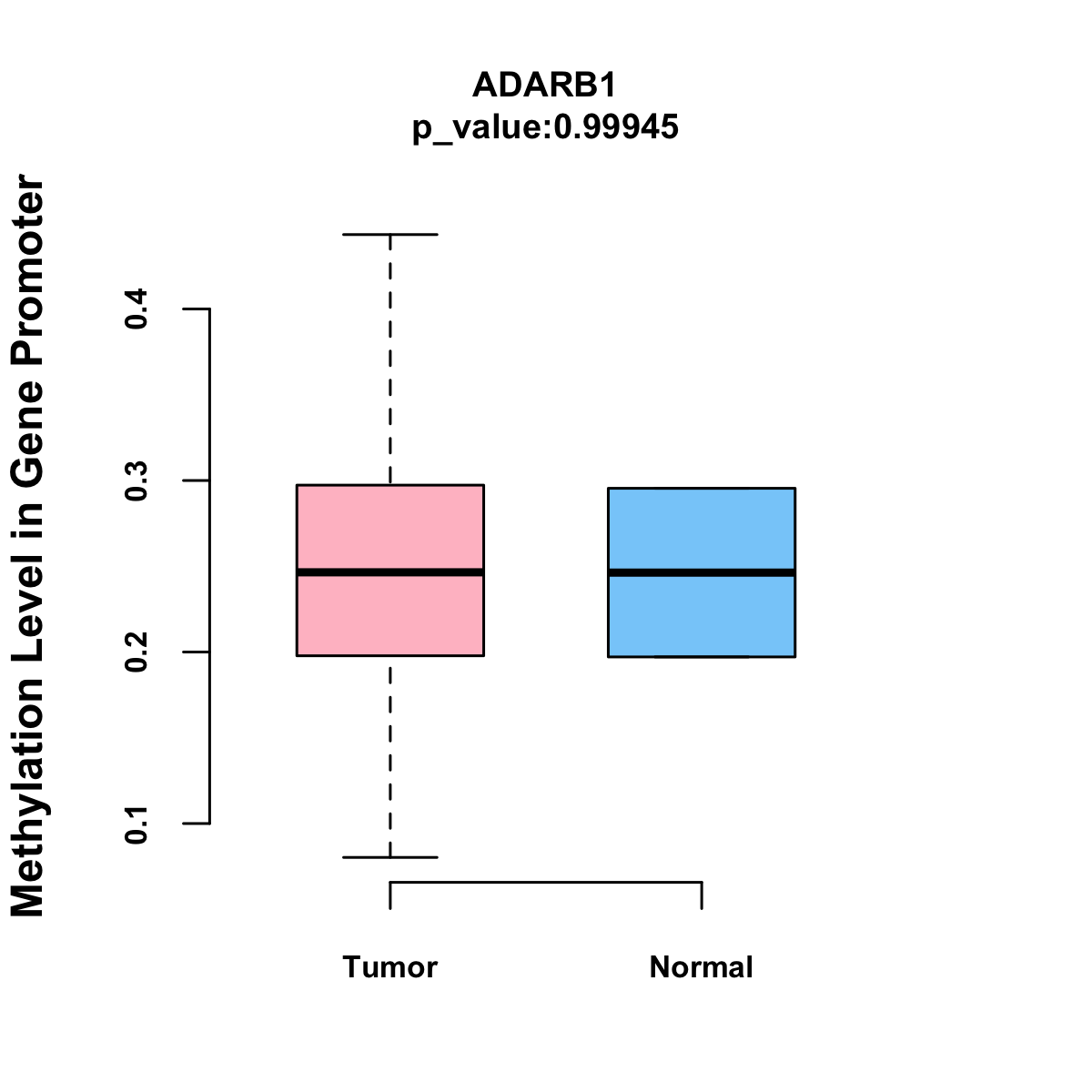 ADARB1
p_value:0.99945

Methylation Level in Gene Promoter

0.4
0.3
0.2
0.1

Tumor
Normal